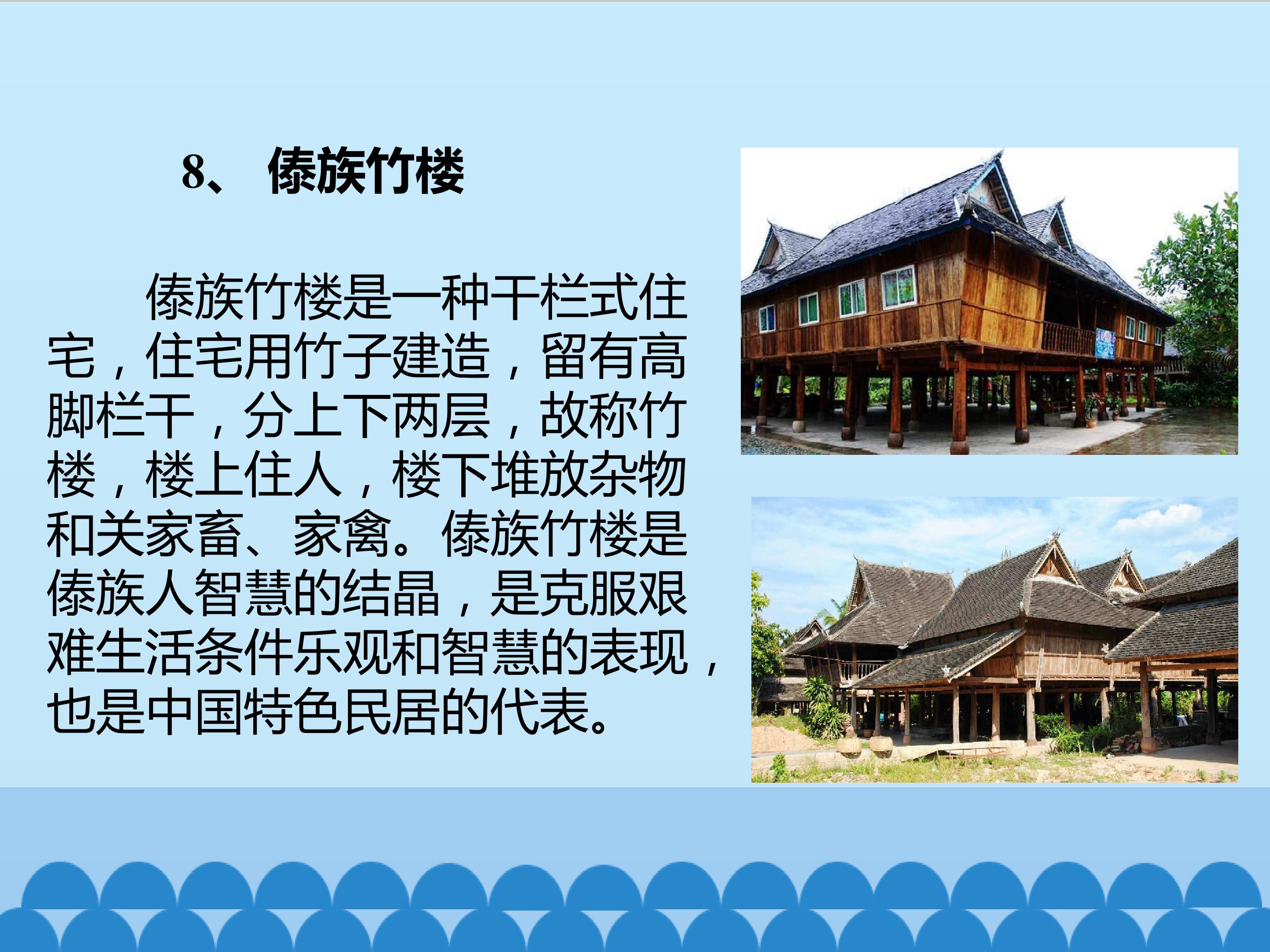 8、傣族竹楼

傣族竹楼是一种干栏式住宅，住宅用竹子建造，留有高脚栏干，分上下两层，故称竹楼，楼上住人，楼下堆放杂物和关家畜、家禽。傣族竹楼是傣族人智慧的结晶，是克服艰难生活条件乐观和智慧的表现，也是中国特色民居的代表。